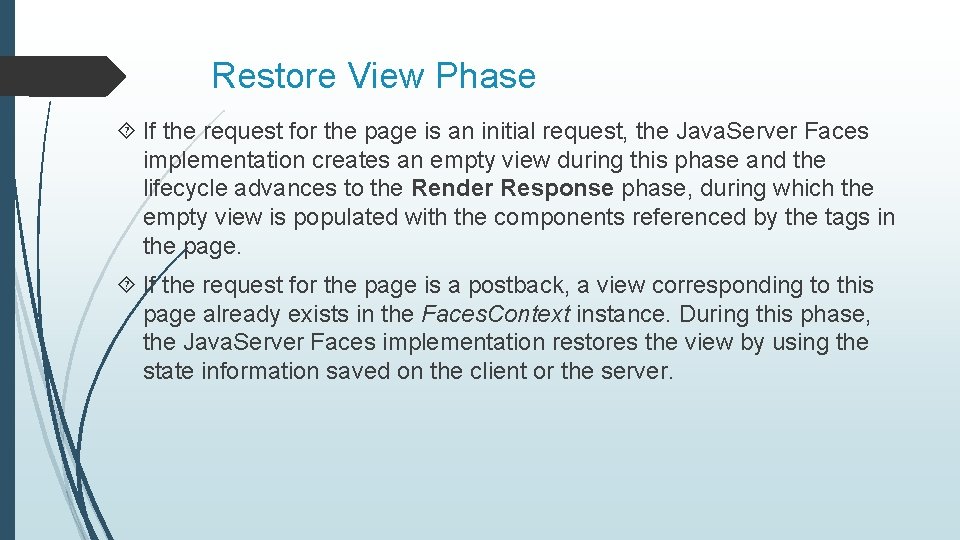 Restore View Phase

If the request for the page is an initial request, the JavaServer Faces implementation creates an empty view during this phase and the lifecycle advances to the Render Response phase, during which the empty view is populated with the components referenced by the tags in the page.

If the request for the page is a postback, a view corresponding to this page already exists in the FacesContext instance. During this phase, the JavaServer Faces implementation restores the view by using the state information saved on the client or the server.